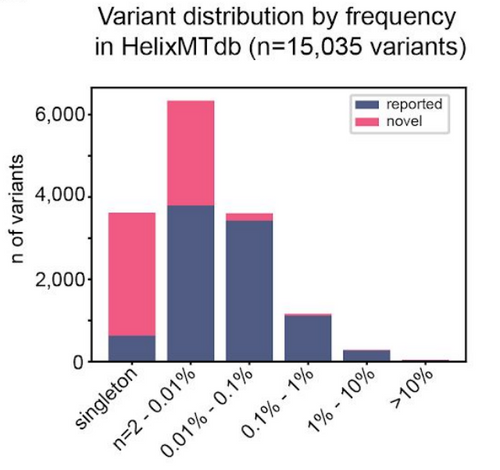 Variant distribution by frequency in HelixMTdb (n=15,035 variants)

reported
novel

n of variants

6,000
4,000
2,000
0

singleton
n=2 - 0.01%
0.01% - 0.1%
0.1% - 1%
1% - 10%
>10%